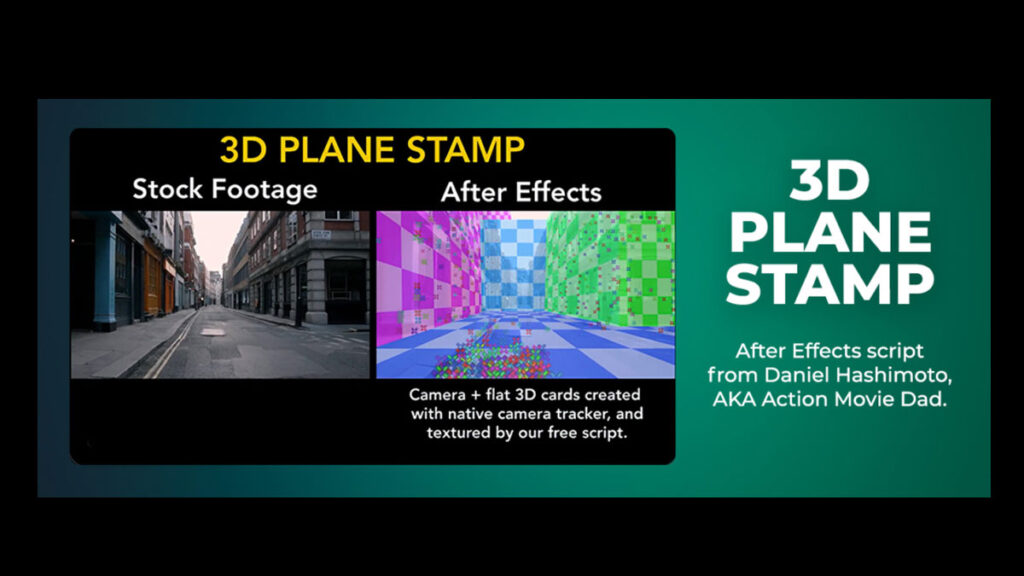 3D PLANE STAMP

Stock Footage

After Effects

Camera + flat 3D cards created with native camera tracker, and textured by our free script.

3D PLANE STAMP

After Effects script from Daniel Hashimoto, AKA Action Movie Dad.